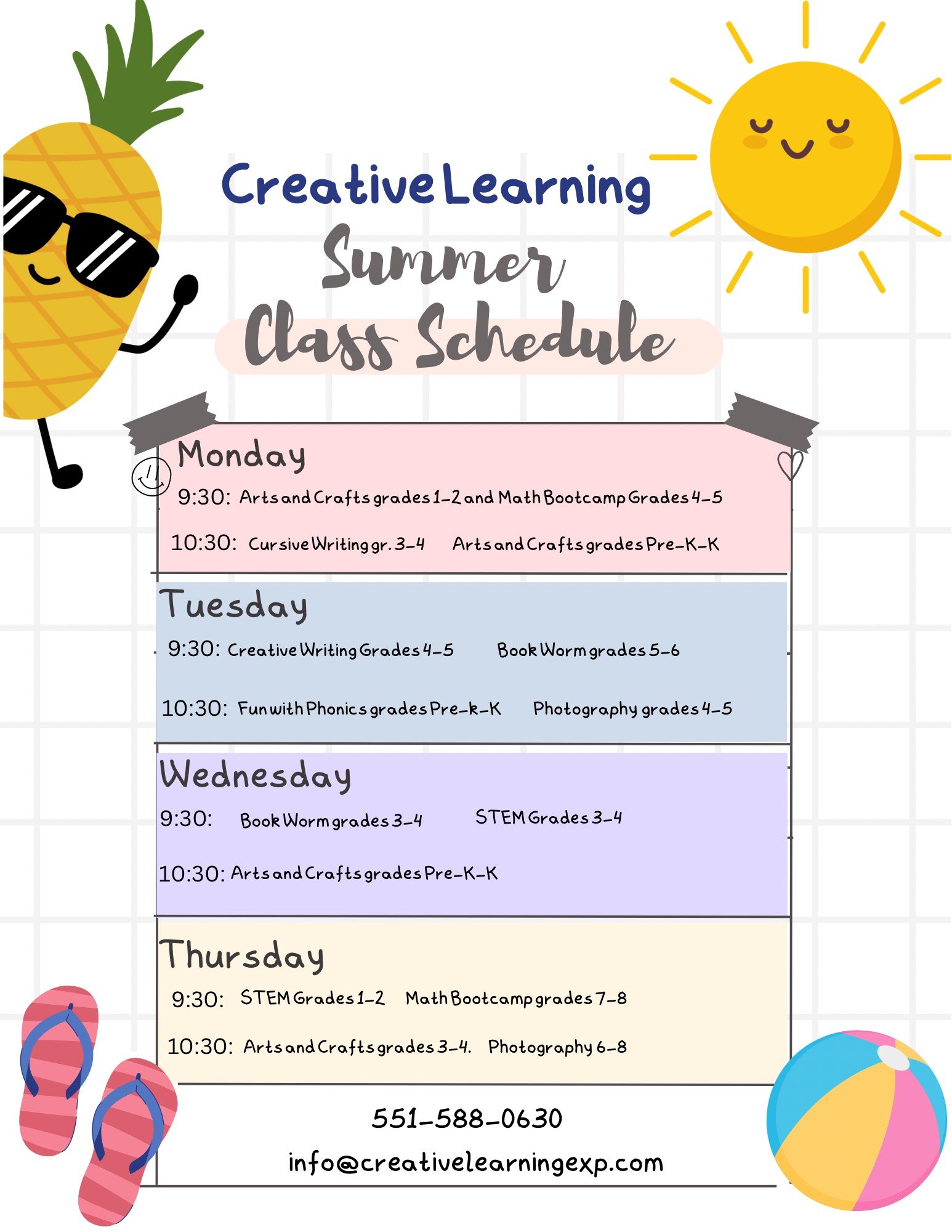 Creative Learning
Summer
Class Schedule

Monday
9:30: Arts and Crafts grades 1-2 and Math Bootcamp Grades 4-5
10:30: Cursive Writing gr. 3-4 Arts and Crafts grades Pre-K-K

Tuesday
9:30: Creative Writing Grades 4-5 Book Worm grades 5-6
10:30: Fun with Phonics grades Pre-k-K Photography grades 4-5

Wednesday
9:30: Book Worm grades 3-4 STEM Grades 3-4
10:30: Arts and Crafts grades Pre-K-K

Thursday
9:30: STEM Grades 1-2 Math Bootcamp grades 7-8
10:30: Arts and Crafts grades 3-4. Photography 6-8

551-588-0630
info@creativelearningexp.com